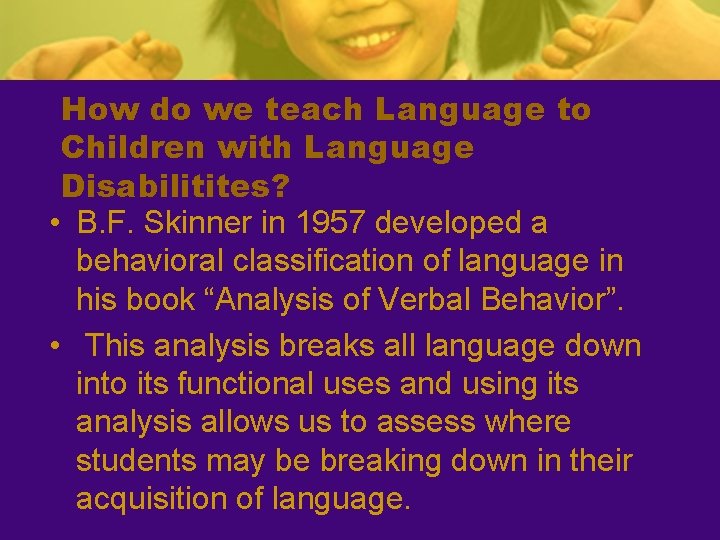 How do we teach Language to Children with Language Disabilitites?

• B.F. Skinner in 1957 developed a behavioral classification of language in his book “Analysis of Verbal Behavior”.

• This analysis breaks all language down into its functional uses and using its analysis allows us to assess where students may be breaking down in their acquisition of language.